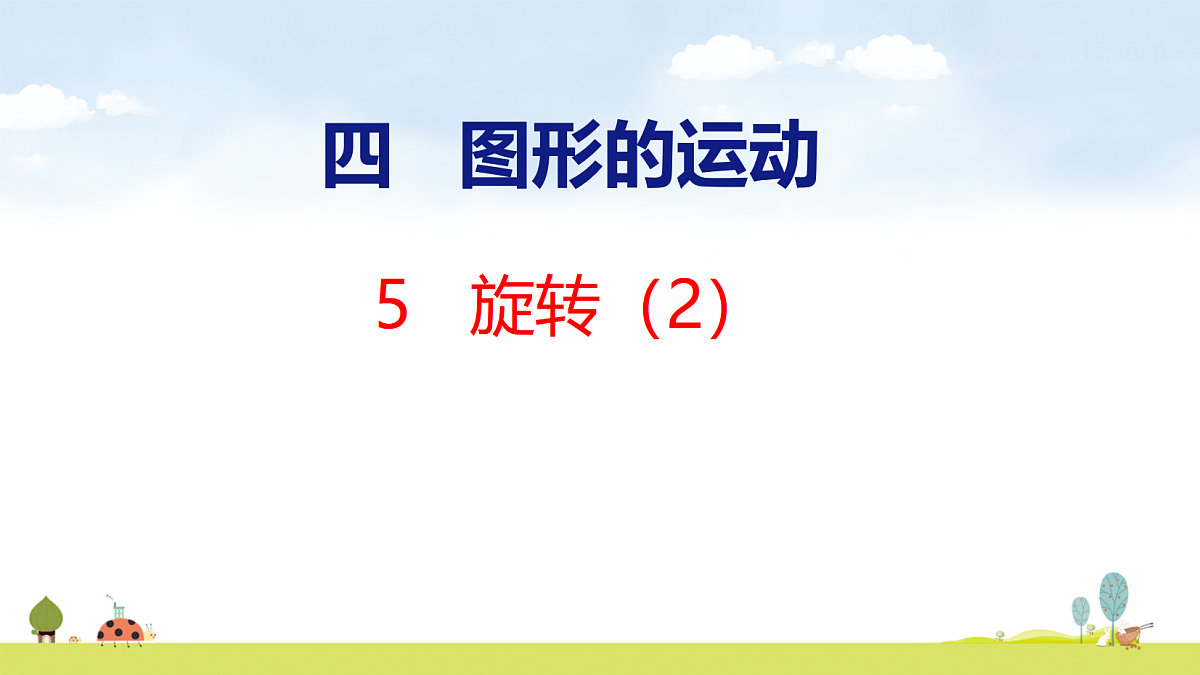 四　图形的运动

5　旋转（2）